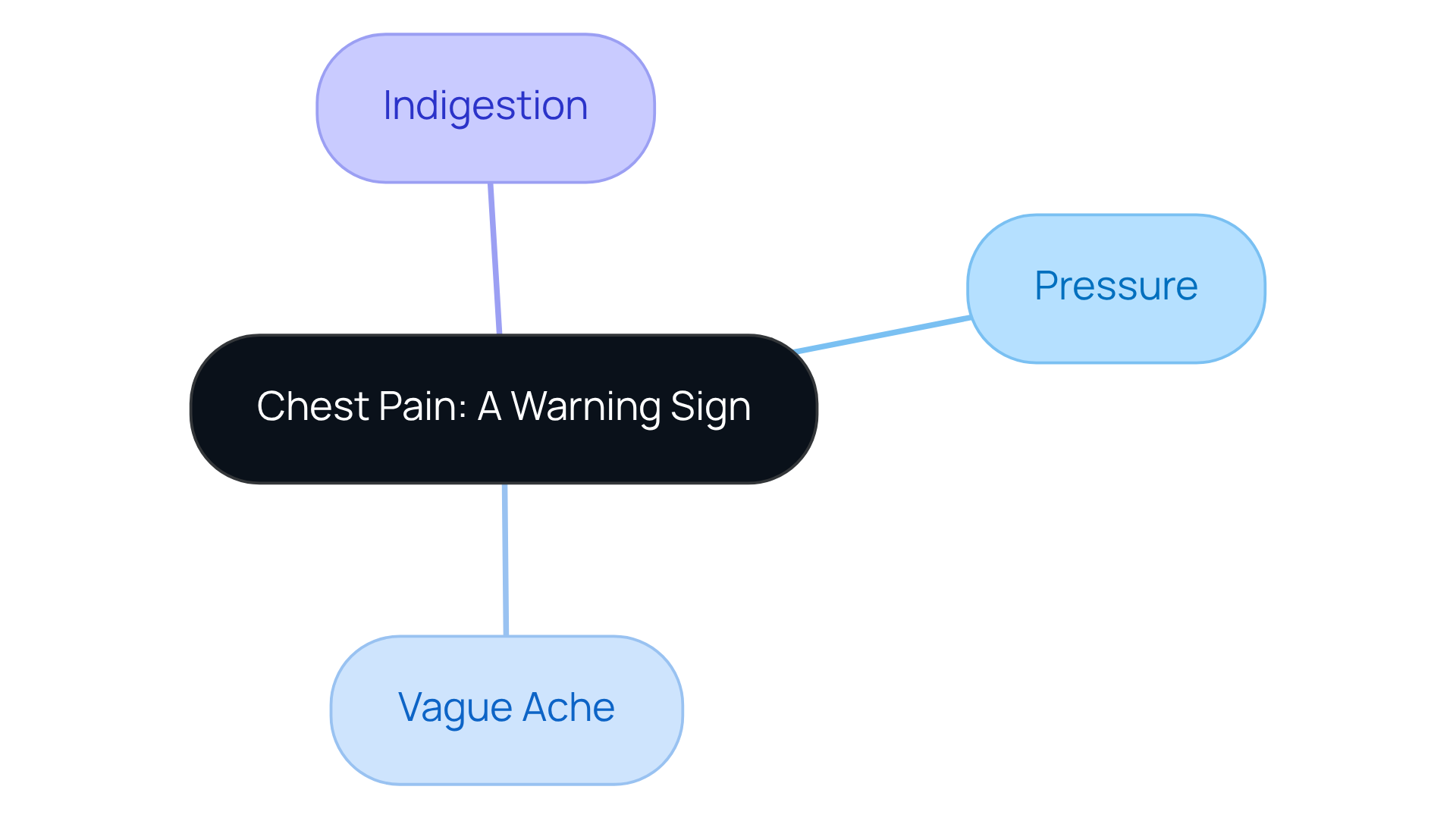 Indigestion

Pressure

Chest Pain: A Warning Sign

Vague Ache